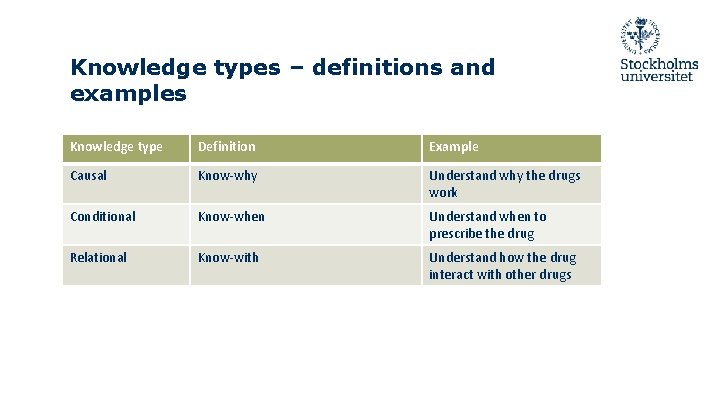 Knowledge types – definitions and examples

Stockholms universitet

| Knowledge type | Definition | Example |
|---|---|---|
| Causal | Know-why | Understand why the drugs work |
| Conditional | Know-when | Understand when to prescribe the drug |
| Relational | Know-with | Understand how the drug interact with other drugs |